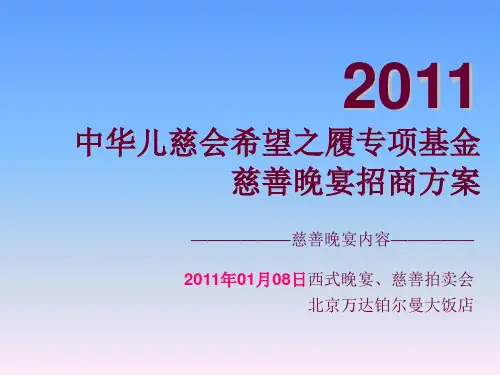 2011
中华儿慈会希望之履专项基金
慈善晚宴招商方案

——————慈善晚宴内容——————

2011年01月08日西式晚宴、慈善拍卖会
北京万达铂尔曼大饭店